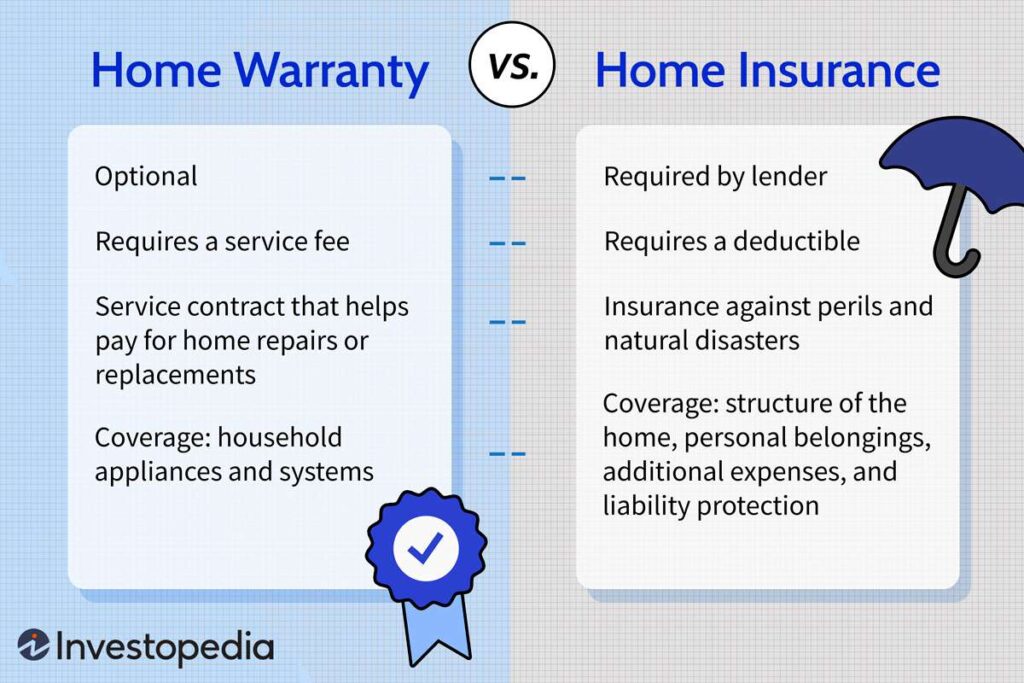 Home Warranty

VS.

Home Insurance

Optional

Requires a service fee

Service contract that helps pay for home repairs or replacements

Coverage: household appliances and systems

Required by lender

Requires a deductible

Insurance against perils and natural disasters

Coverage: structure of the home, personal belongings, additional expenses, and liability protection

Investopedia